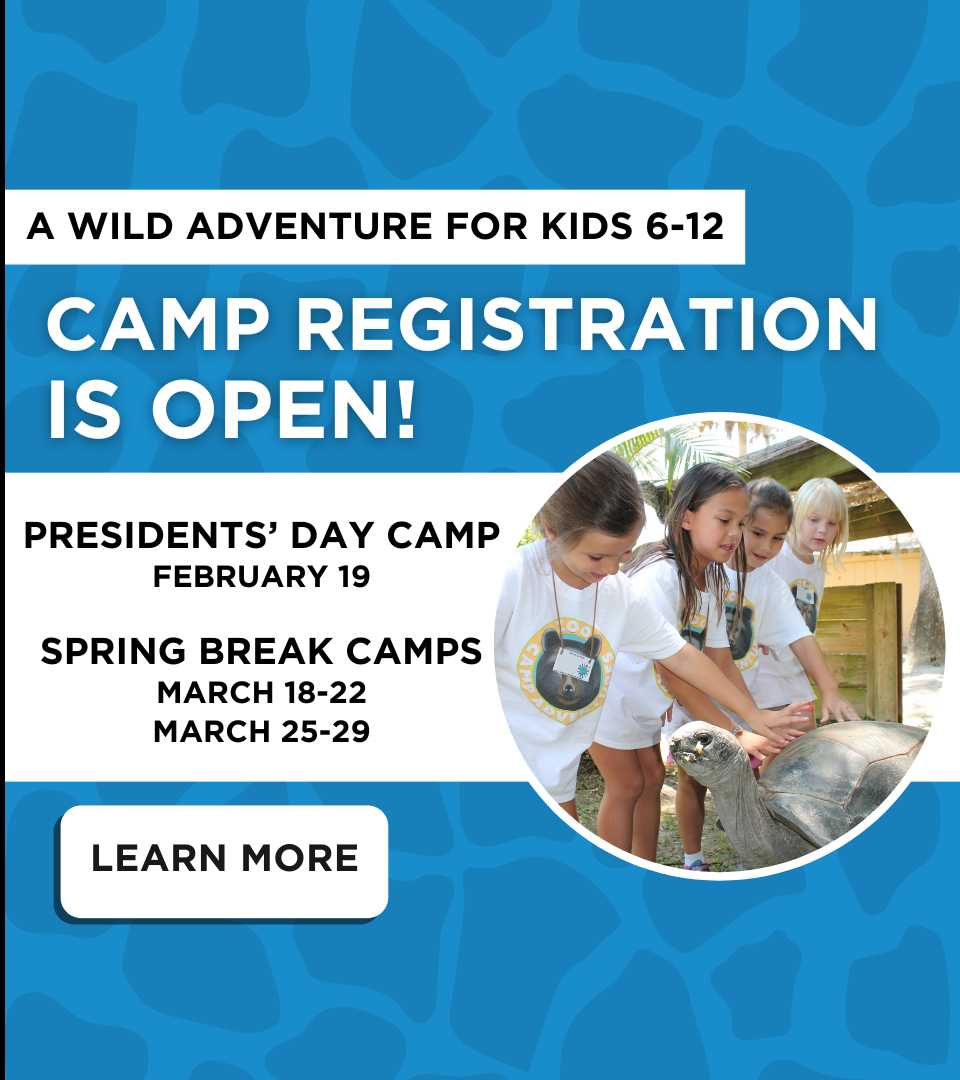 A WILD ADVENTURE FOR KIDS 6-12

CAMP REGISTRATION IS OPEN!

PRESIDENTS' DAY CAMP
FEBRUARY 19

SPRING BREAK CAMPS
MARCH 18-22
MARCH 25-29

LEARN MORE